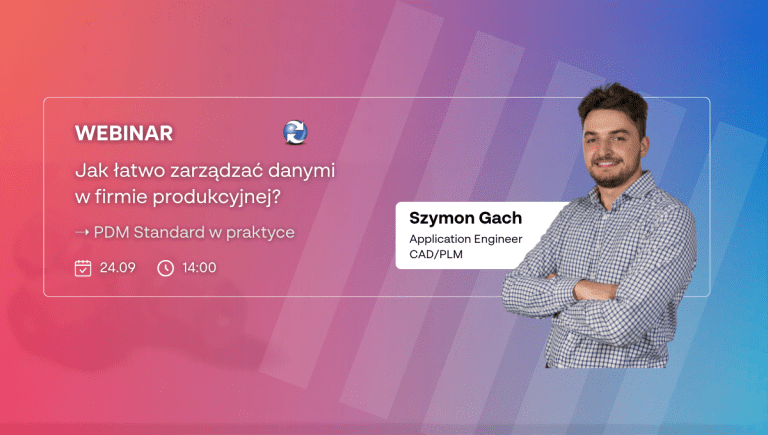 WEBINAR

Jak łatwo zarządzać danymi w firmie produkcyjnej?

→ PDM Standard w praktyce

24.09 14:00

Szymon Gach
Application Engineer
CAD/PLM